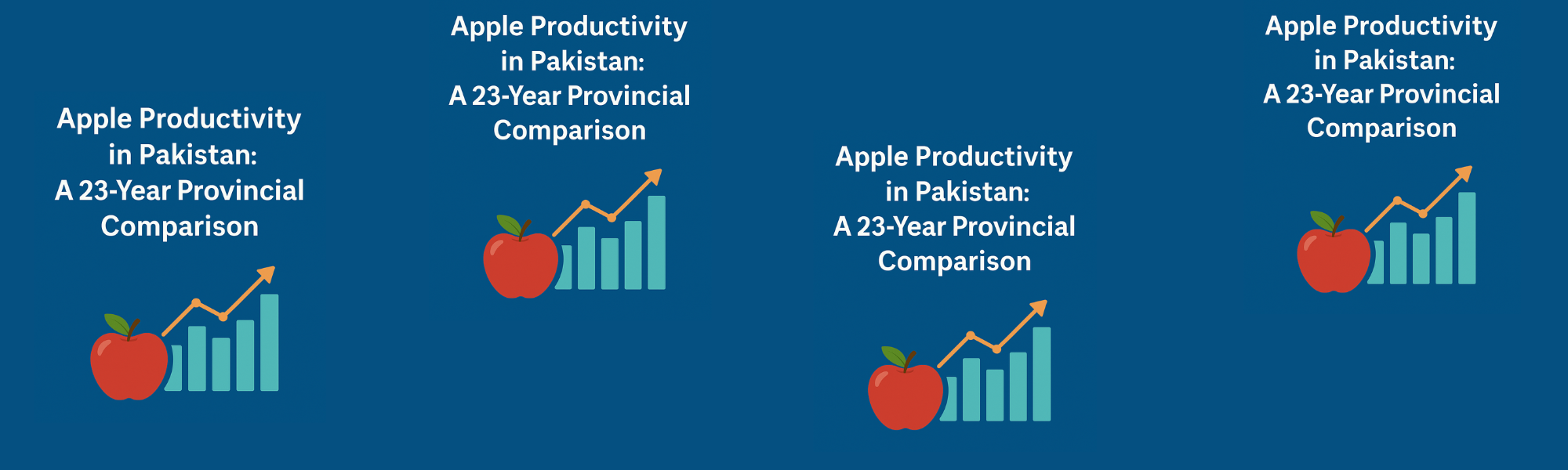 Apple Productivity in Pakistan: A 23-Year Provincial Comparison

Apple Productivity in Pakistan: A 23-Year Provincial Comparison

Apple Productivity in Pakistan: A 23-Year Provincial Comparison

Apple Productivity in Pakistan: A 23-Year Provincial Comparison